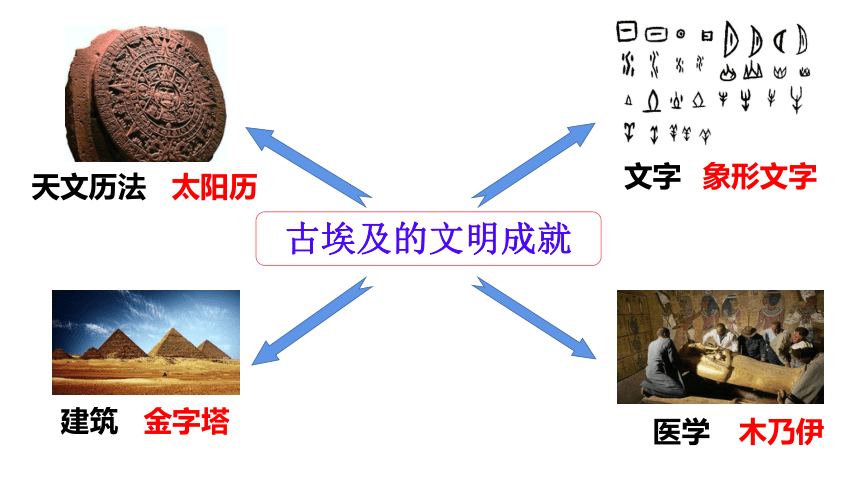 天文历法 太阳历

文字 象形文字

古埃及的文明成就

建筑 金字塔

医学 木乃伊